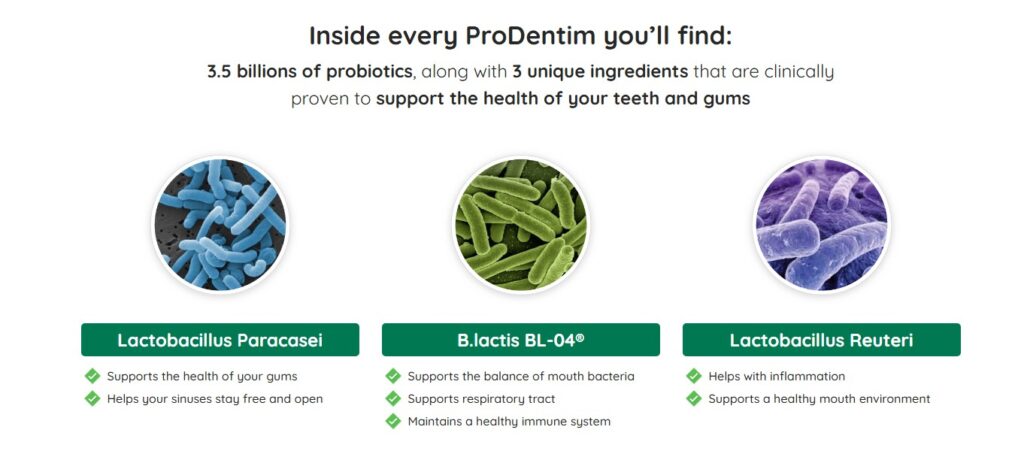 Inside every ProDentim you'll find:

3.5 billions of probiotics, along with 3 unique ingredients that are clinically proven to support the health of your teeth and gums

Lactobacillus Paracasei

Supports the health of your gums
Helps your sinuses stay free and open

B.lactis BL-04®

Supports the balance of mouth bacteria
Supports respiratory tract
Maintains a healthy immune system

Lactobacillus Reuteri

Helps with inflammation
Supports a healthy mouth environment